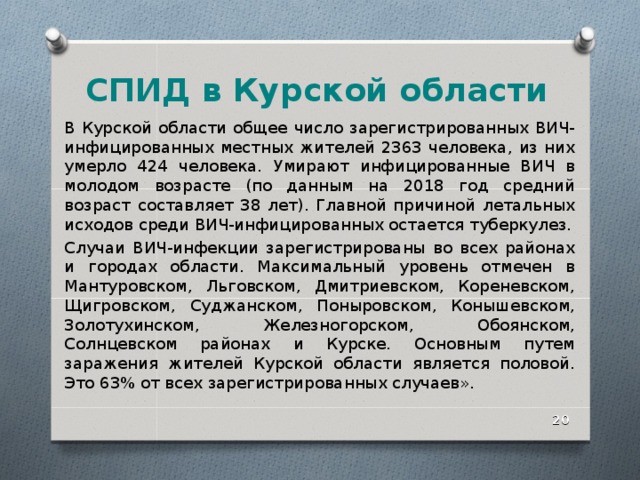 СПИД в Курской области

В Курской области общее число зарегистрированных ВИЧ-инфицированных местных жителей 2363 человека, из них умерло 424 человека. Умирают инфицированные ВИЧ в молодом возрасте (по данным на 2018 год средний возраст составляет 38 лет). Главной причиной летальных исходов среди ВИЧ-инфицированных остается туберкулез.

Случаи ВИЧ-инфекции зарегистрированы во всех районах и городах области. Максимальный уровень отмечен в Мантуровском, Льговском, Дмитриевском, Кореневском, Щигровском, Суджанском, Поныровском, Конышевском, Золотухинском, Железногорском, Обоянском, Солнцевском районах и Курске. Основным путем заражения жителей Курской области является половой. Это 63% от всех зарегистрированных случаев».

20